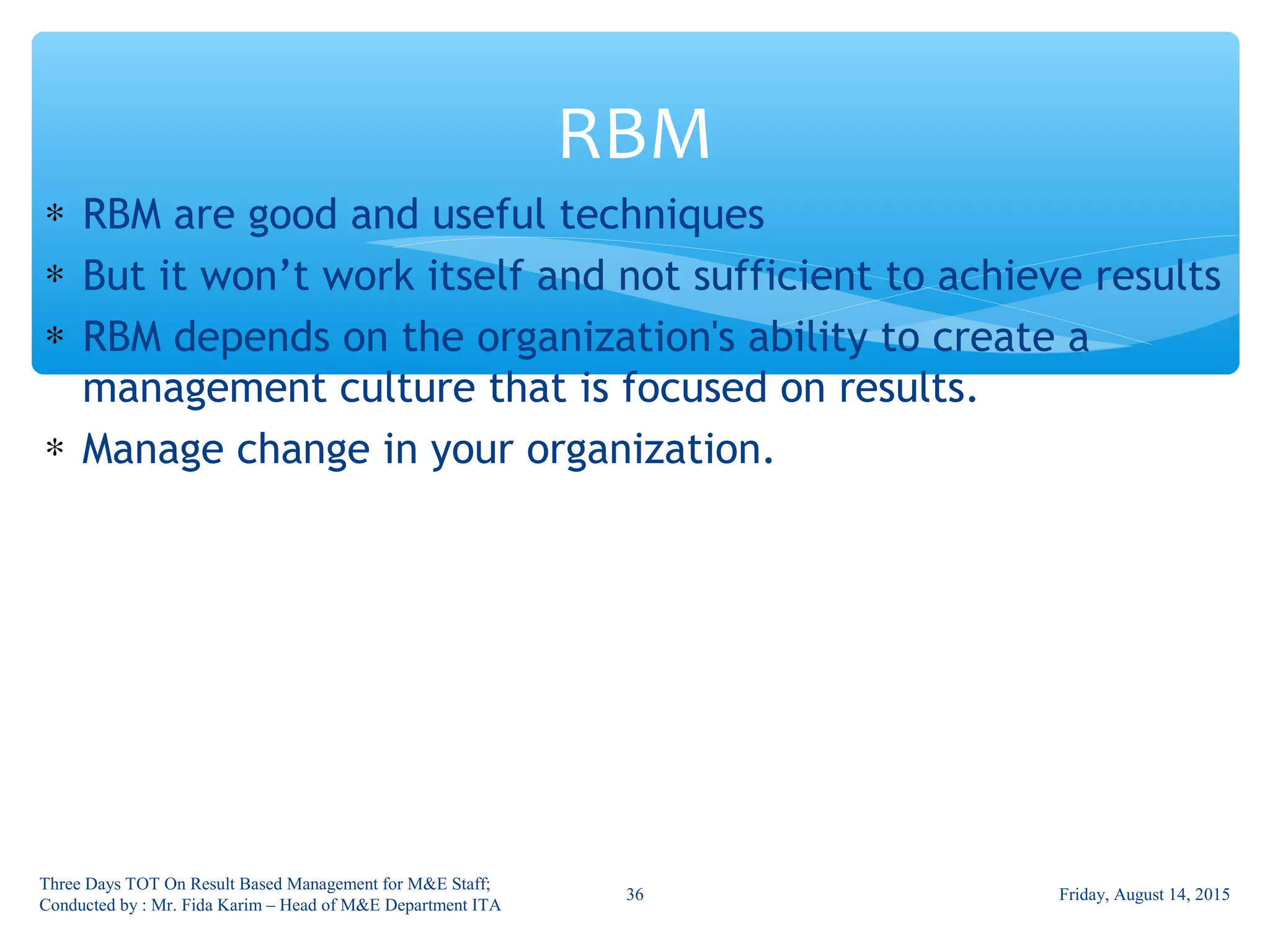 RBM

* RBM are good and useful techniques
* But it won’t work itself and not sufficient to achieve results
* RBM depends on the organization's ability to create a management culture that is focused on results.
* Manage change in your organization.

Three Days TOT On Result Based Management for M&E Staff; Conducted by : Mr. Fida Karim – Head of M&E Department ITA

36

Friday, August 14, 2015